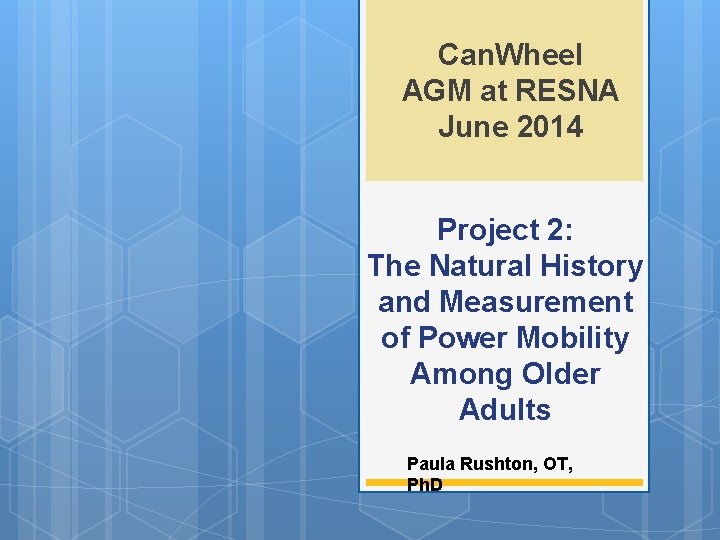 CanWheel
AGM at RESNA
June 2014

Project 2:
The Natural History and Measurement of Power Mobility Among Older Adults

Paula Rushton, OT, PhD